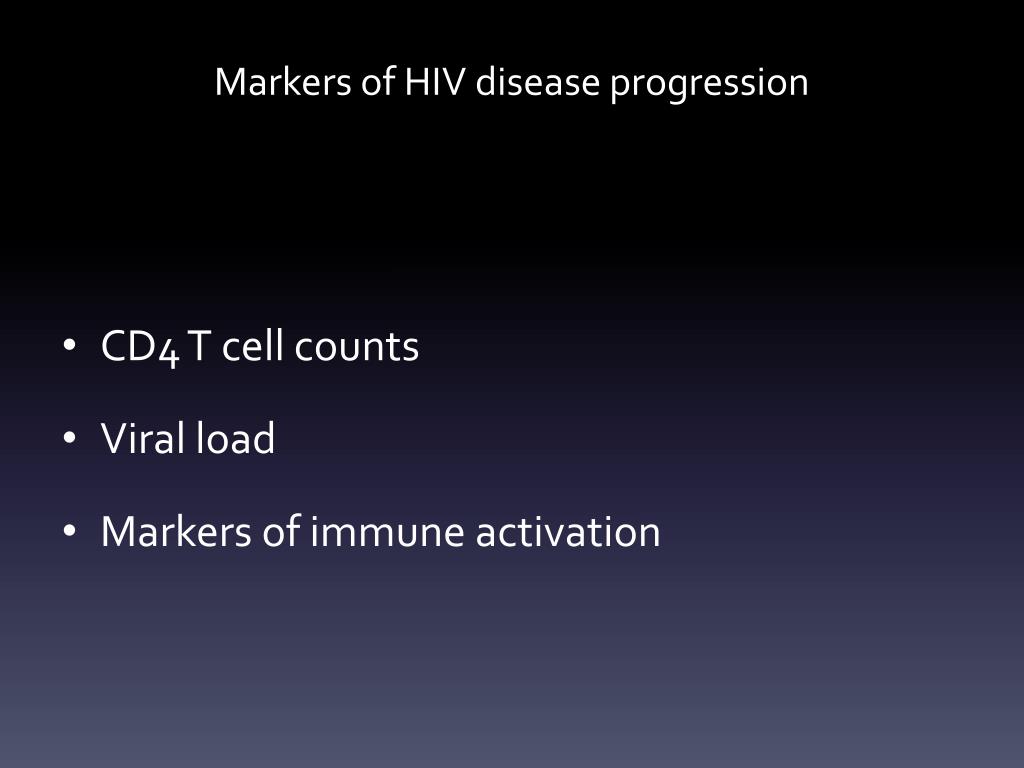 Markers of HIV disease progression

• CD4 T cell counts
• Viral load
• Markers of immune activation